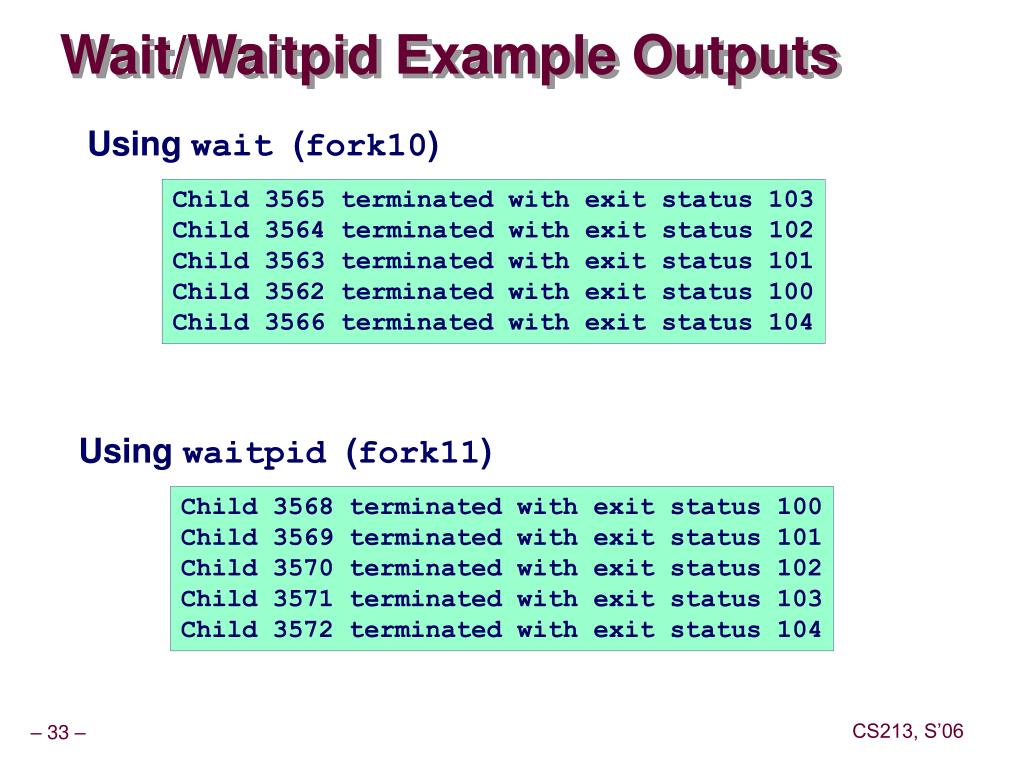 Wait/Waitpid Example Outputs

Using wait (fork10)

Child 3565 terminated with exit status 103
Child 3564 terminated with exit status 102
Child 3563 terminated with exit status 101
Child 3562 terminated with exit status 100
Child 3566 terminated with exit status 104

Using waitpid (fork11)

Child 3568 terminated with exit status 100
Child 3569 terminated with exit status 101
Child 3570 terminated with exit status 102
Child 3571 terminated with exit status 103
Child 3572 terminated with exit status 104

– 33 –

CS213, S'06